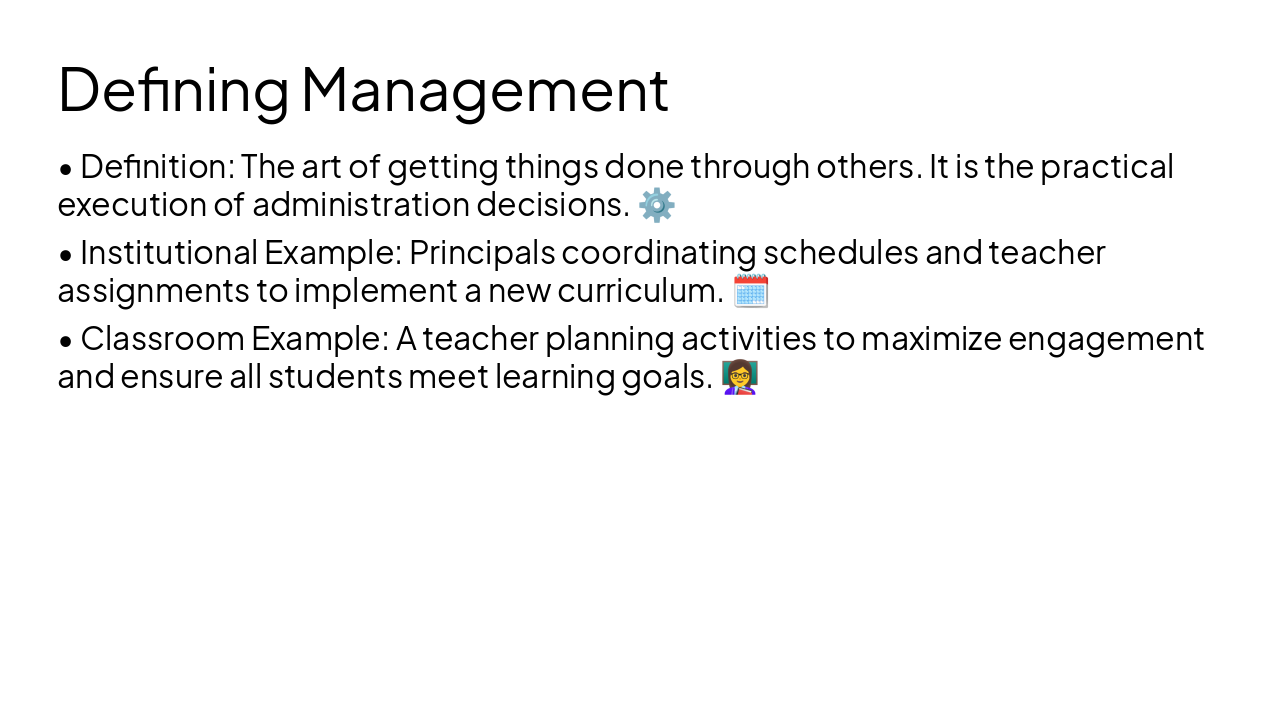 Defining Management

• Definition: The art of getting things done through others. It is the practical execution of administration decisions. ⚙️

• Institutional Example: Principals coordinating schedules and teacher assignments to implement a new curriculum. 🗓️

• Classroom Example: A teacher planning activities to maximize engagement and ensure all students meet learning goals. 👩‍🏫